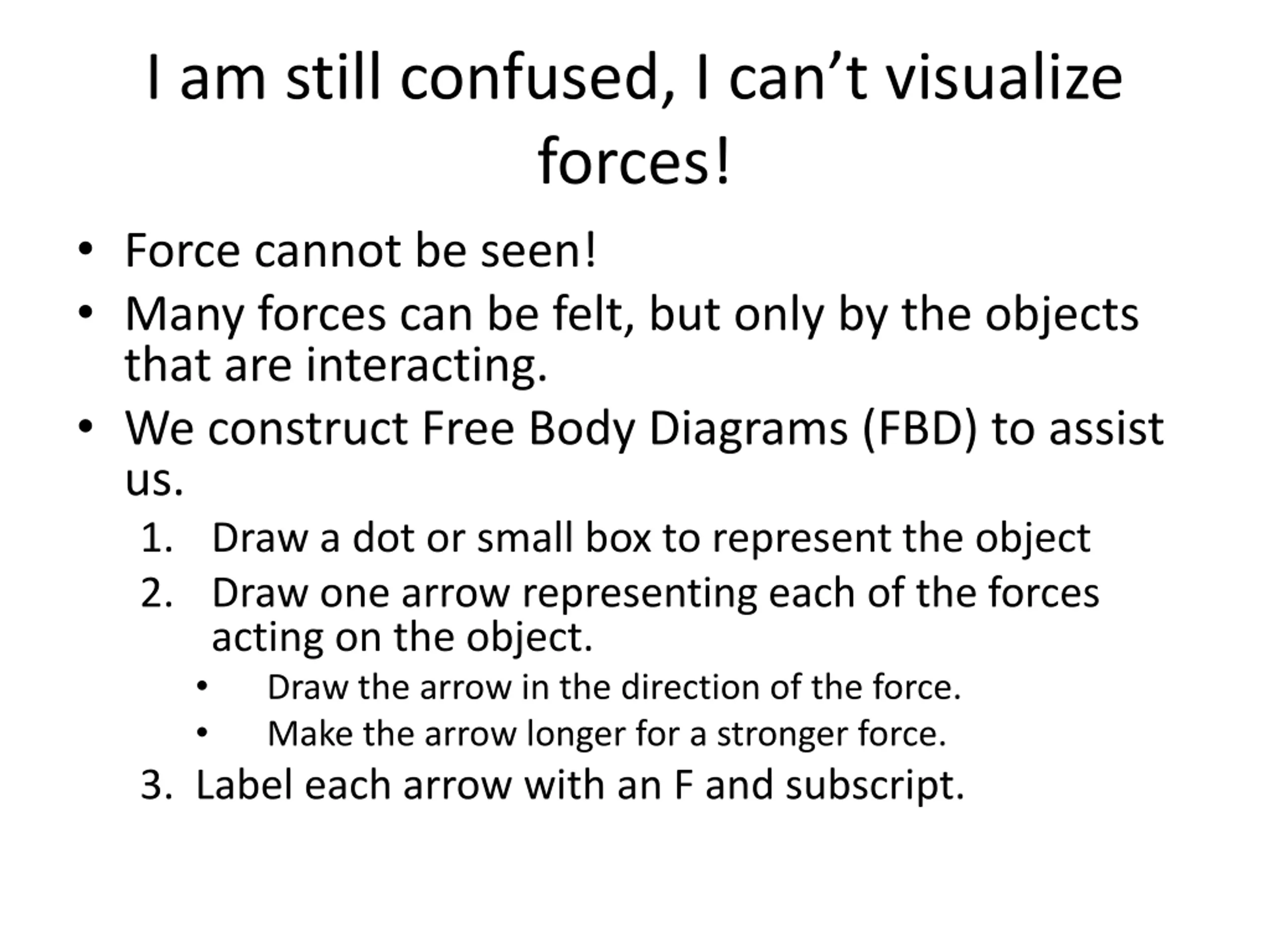 I am still confused, I can’t visualize forces!

• Force cannot be seen!
• Many forces can be felt, but only by the objects that are interacting.
• We construct Free Body Diagrams (FBD) to assist us.

1. Draw a dot or small box to represent the object
2. Draw one arrow representing each of the forces acting on the object.
• Draw the arrow in the direction of the force.
• Make the arrow longer for a stronger force.
3. Label each arrow with an F and subscript.